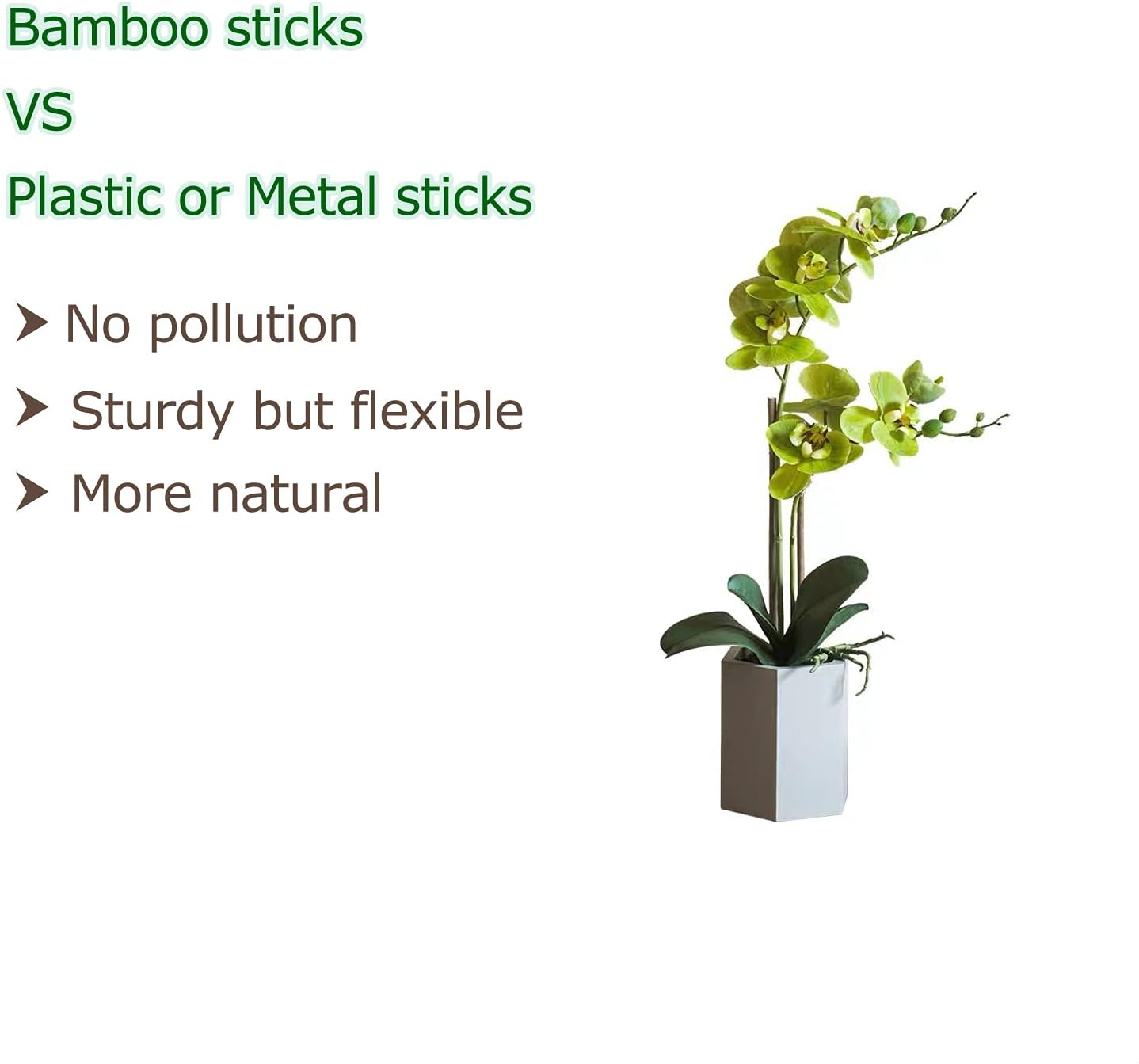 Bamboo sticks

VS

Plastic or Metal sticks

➤ No pollution

➤ Sturdy but flexible

➤ More natural